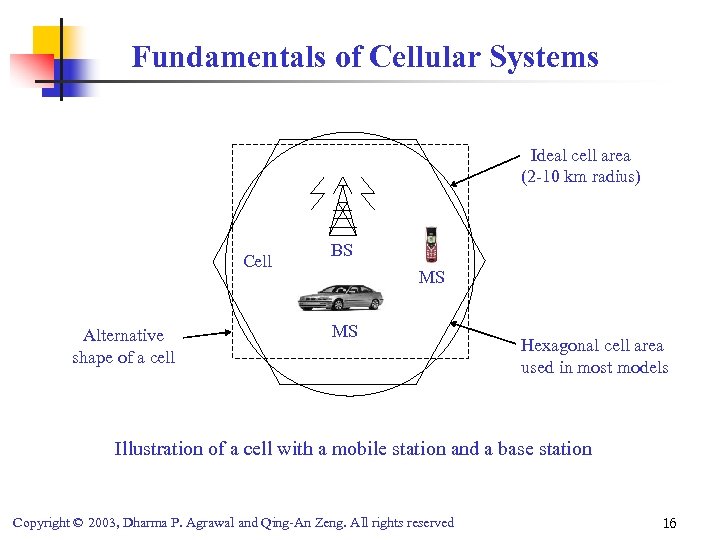 Fundamentals of Cellular Systems

Ideal cell area (2-10 km radius)

BS

Cell

MS

MS

Alternative shape of a cell

Hexagonal cell area used in most models

Illustration of a cell with a mobile station and a base station

Copyright © 2003, Dharma P. Agrawal and Qing-An Zeng. All rights reserved

16